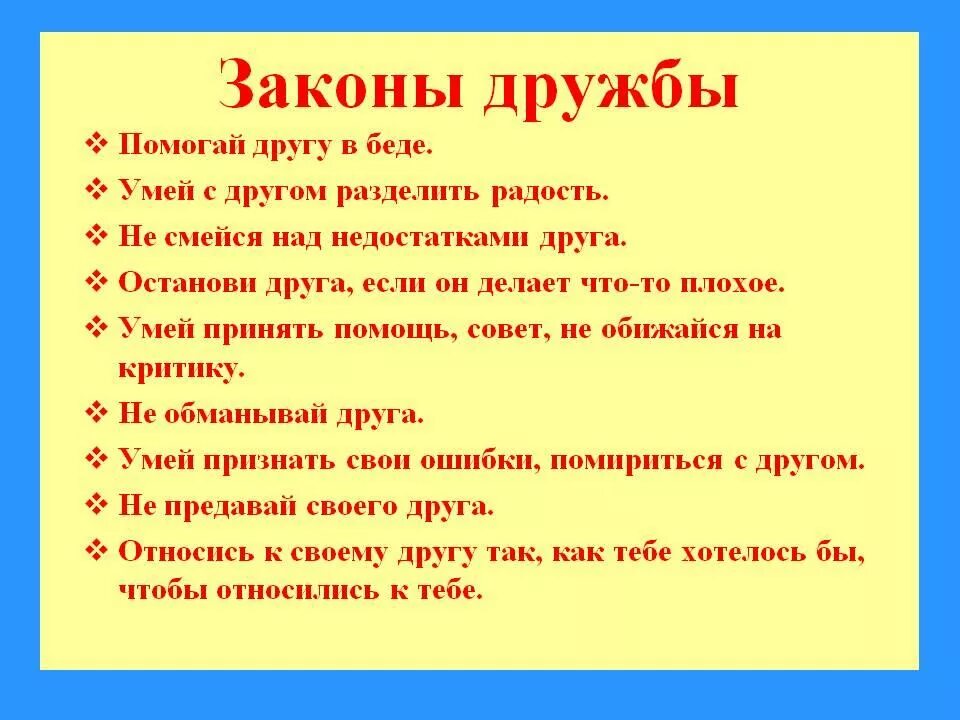 Законы дружбы

❖ Помогай другу в беде.
❖ Умей с другом разделить радость.
❖ Не смейся над недостатками друга.
❖ Останови друга, если он делает что-то плохое.
❖ Умей принять помощь, совет, не обижайся на критику.
❖ Не обманывай друга.
❖ Умей признать свои ошибки, помириться с другом.
❖ Не предавай своего друга.
❖ Относись к своему другу так, как тебе хотелось бы, чтобы относились к тебе.